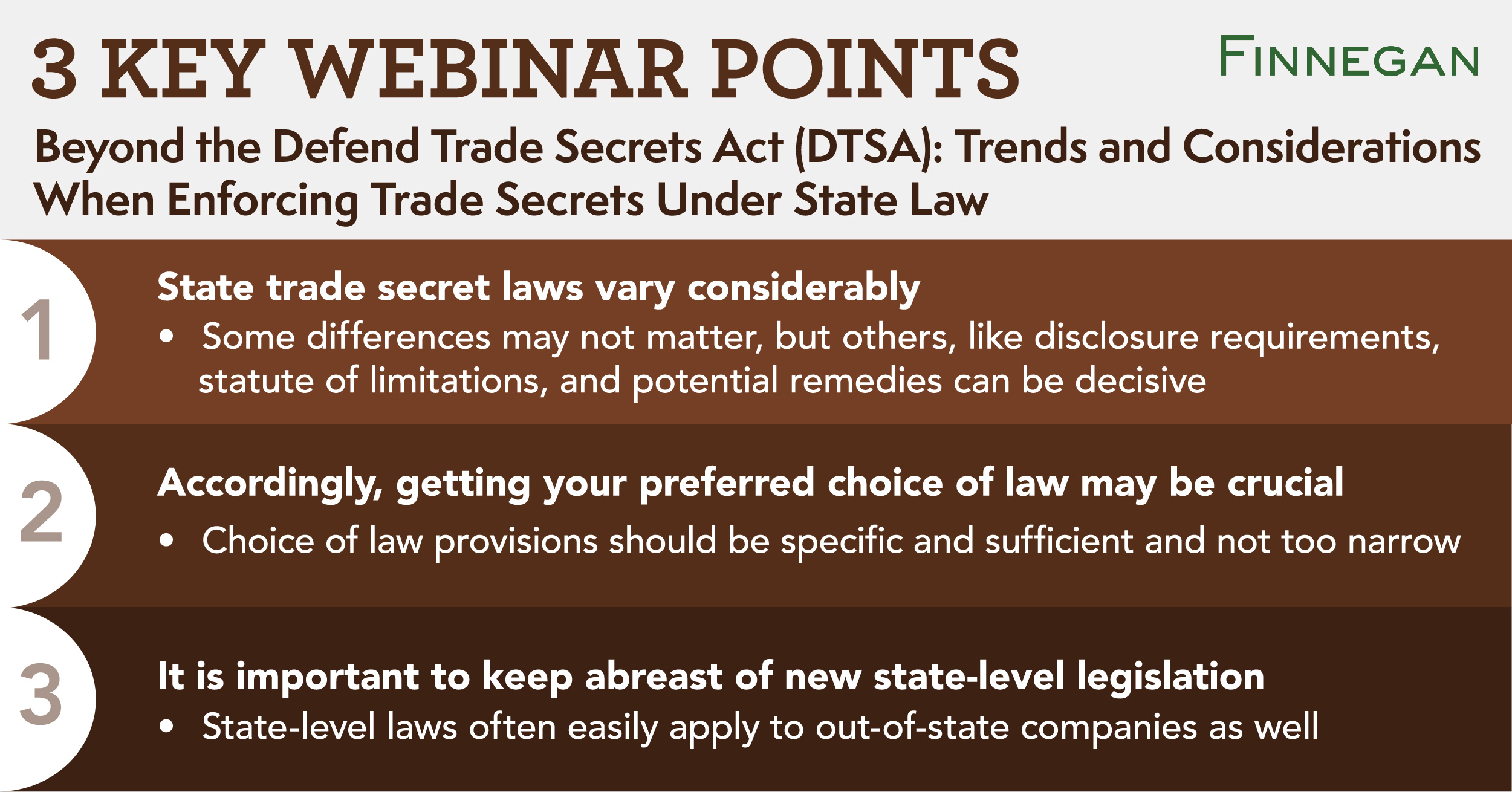 3 KEY WEBINAR POINTS

FINNEGAN

Beyond the Defend Trade Secrets Act (DTSA): Trends and Considerations When Enforcing Trade Secrets Under State Law

1

State trade secret laws vary considerably

• Some differences may not matter, but others, like disclosure requirements, statute of limitations, and potential remedies can be decisive

2

Accordingly, getting your preferred choice of law may be crucial

• Choice of law provisions should be specific and sufficient and not too narrow

3

It is important to keep abreast of new state-level legislation

• State-level laws often easily apply to out-of-state companies as well